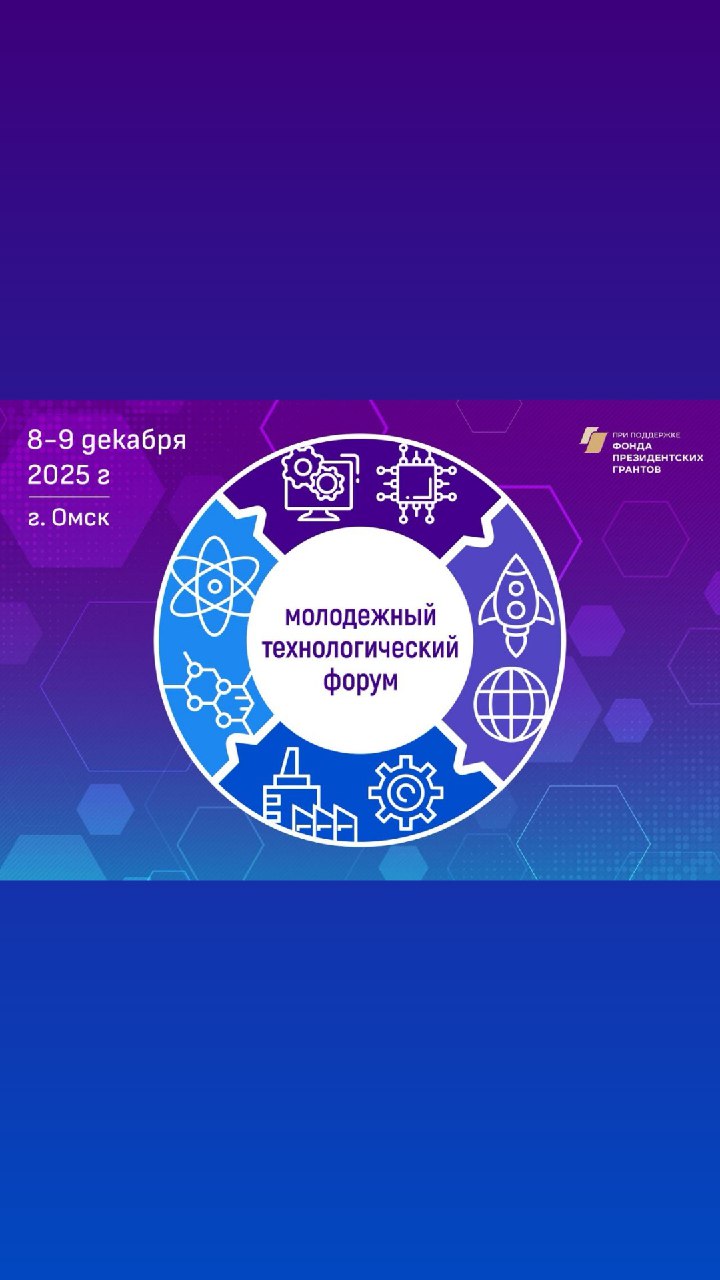 8-9 декабря
2025 г
г. Омск

ПРИ ПОДДЕРЖКЕ
ФОНДА
ПРЕЗИДЕНТСКИХ
ГРАНТОВ

молодежный
технологический
форум